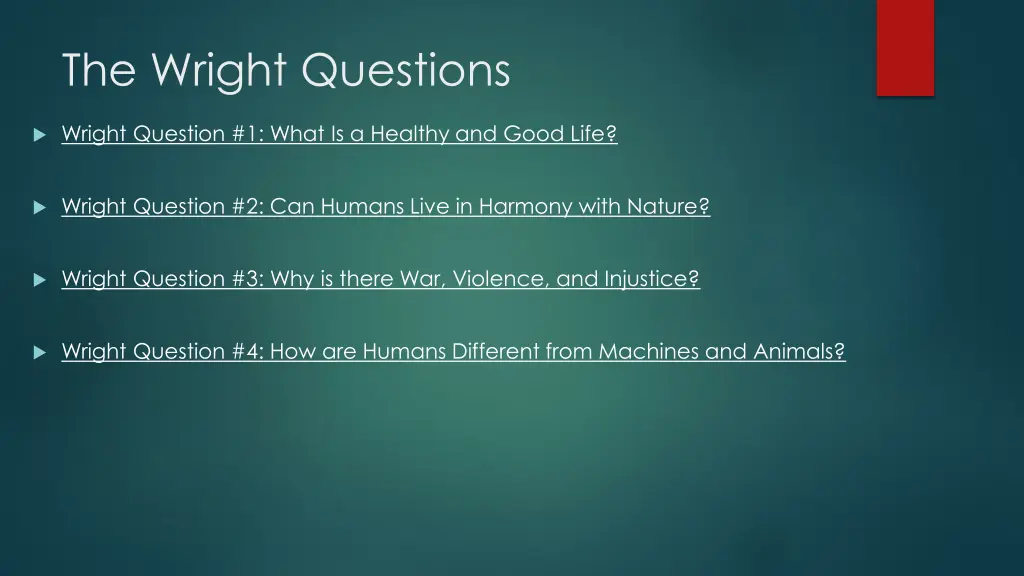 The Wright Questions

Wright Question #1: What Is a Healthy and Good Life?

Wright Question #2: Can Humans Live in Harmony with Nature?

Wright Question #3: Why is there War, Violence, and Injustice?

Wright Question #4: How are Humans Different from Machines and Animals?